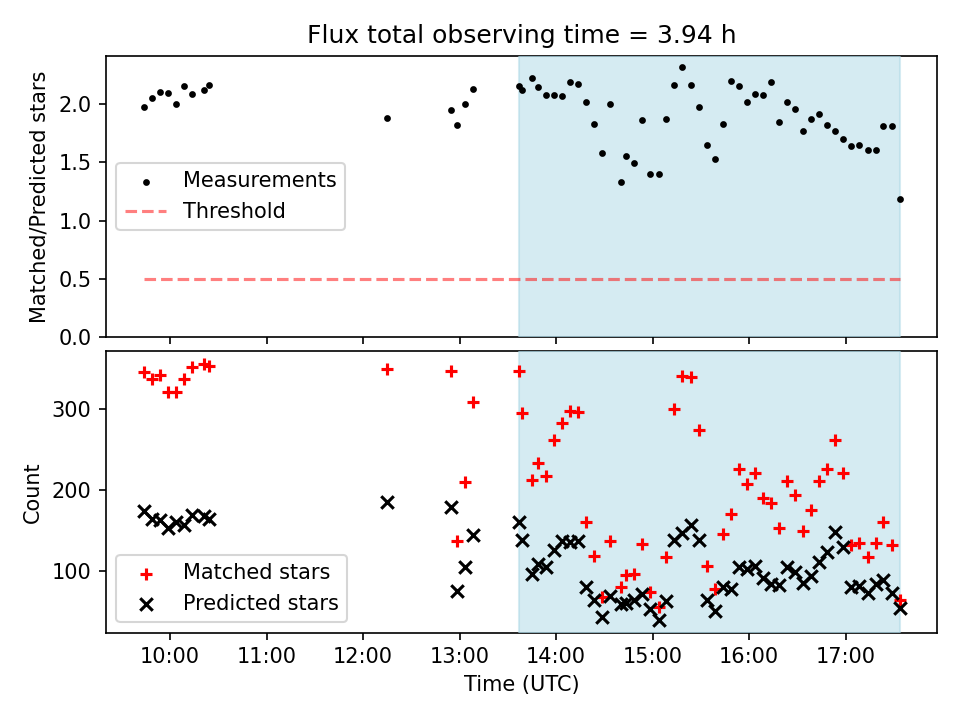 Flux total observing time = 3.94 h

Matched/Predicted stars

2.0
1.5
1.0
0.5
0.0

Measurements
Threshold

Count

300
200
100

Matched stars
Predicted stars

10:00 11:00 12:00 13:00 14:00 15:00 16:00 17:00

Time (UTC)